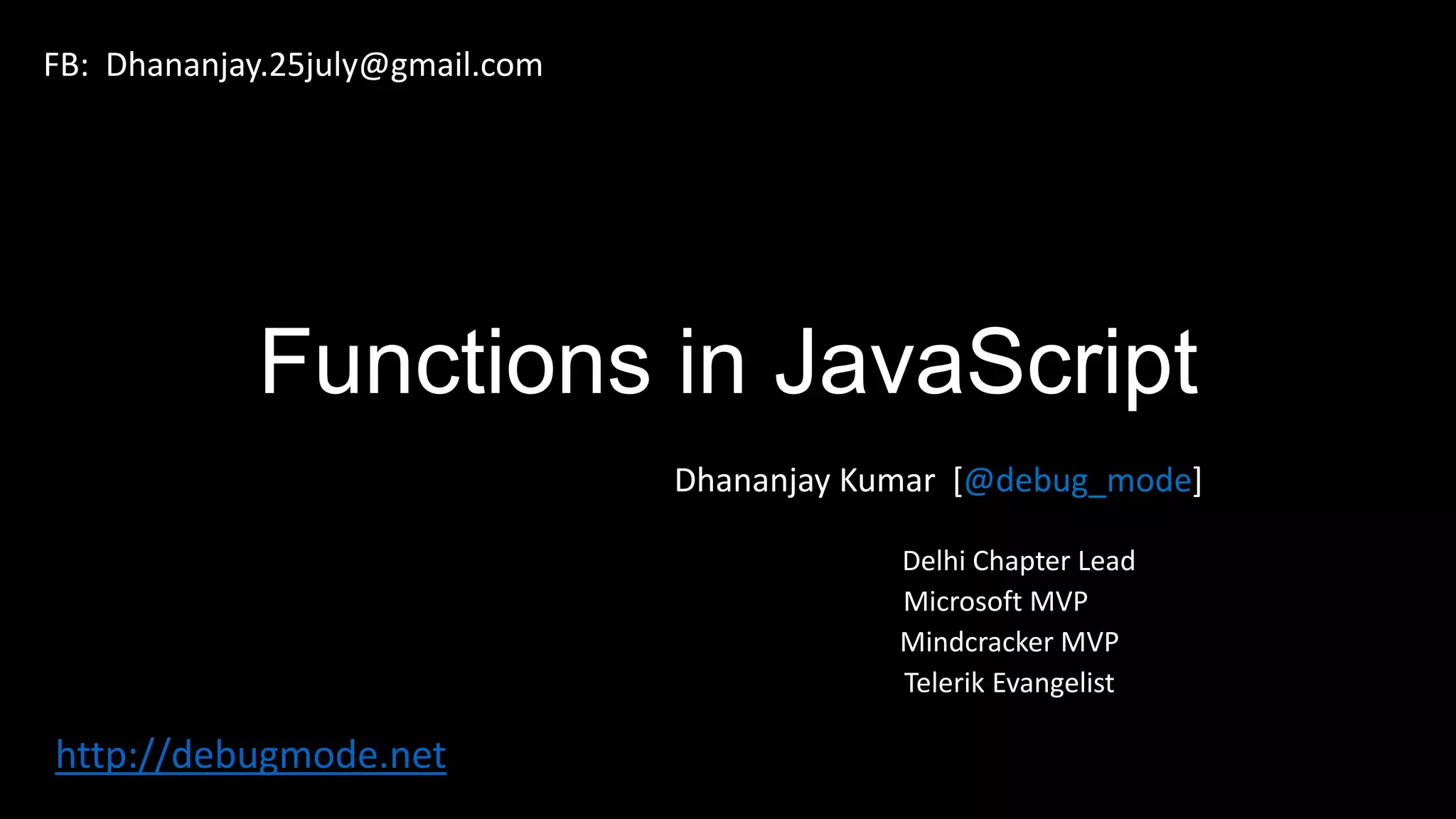 FB: Dhananjay.25july@gmail.com

Functions in JavaScript

Dhananjay Kumar [@debug_mode]

Delhi Chapter Lead
Microsoft MVP
Mindcracker MVP
Telerik Evangelist

http://debugmode.net